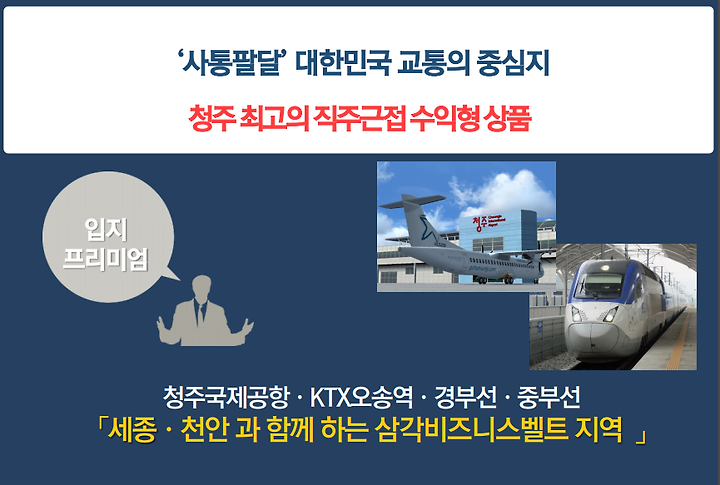 ‘사통팔달’ 대한민국 교통의 중심지

청주 최고의 직주근접 수익형 상품

입지
프리미엄

청주

청주국제공항 · KTX오송역 · 경부선 · 중부선
「세종 · 천안 과 함께 하는 삼각비즈니스벨트 지역 」